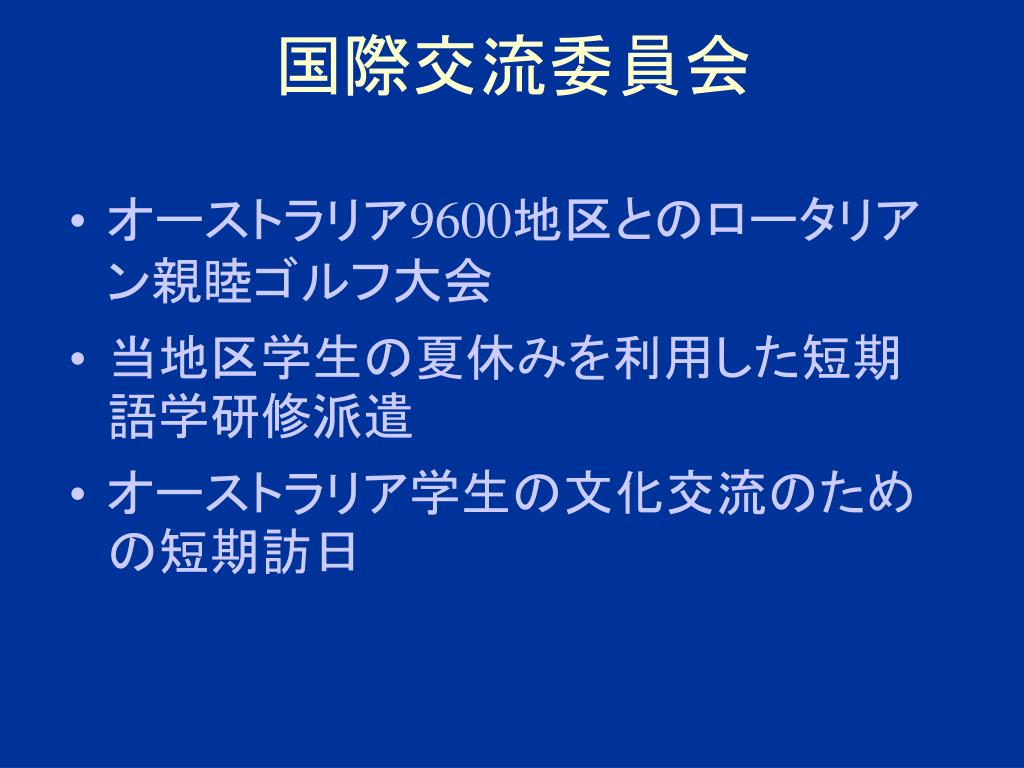 国際交流委員会

• オーストラリア9600地区とのロータリアン親睦ゴルフ大会
• 当地区学生の夏休みを利用した短期語学研修派遣
• オーストラリア学生の文化交流のための短期訪日